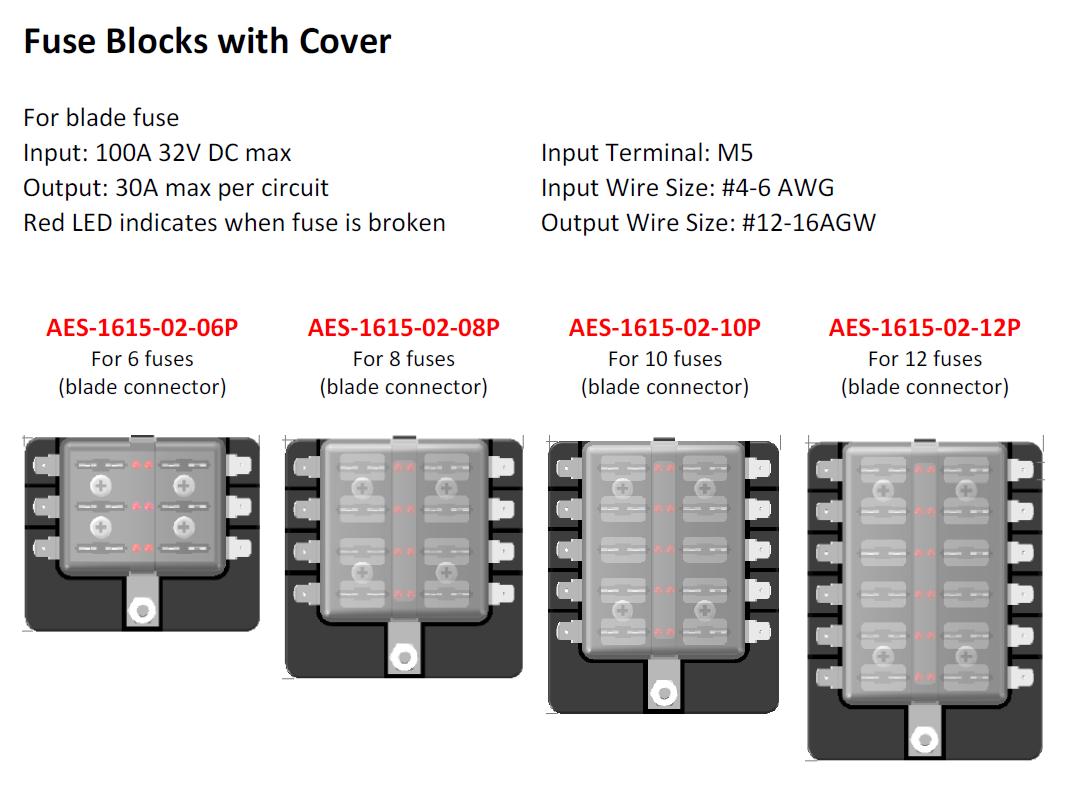 Fuse Blocks with Cover

For blade fuse
Input: 100A 32V DC max
Output: 30A max per circuit
Red LED indicates when fuse is broken

Input Terminal: M5
Input Wire Size: #4-6 AWG
Output Wire Size: #12-16AGW

AES-1615-02-06P
For 6 fuses
(blade connector)

AES-1615-02-08P
For 8 fuses
(blade connector)

AES-1615-02-10P
For 10 fuses
(blade connector)

AES-1615-02-12P
For 12 fuses
(blade connector)